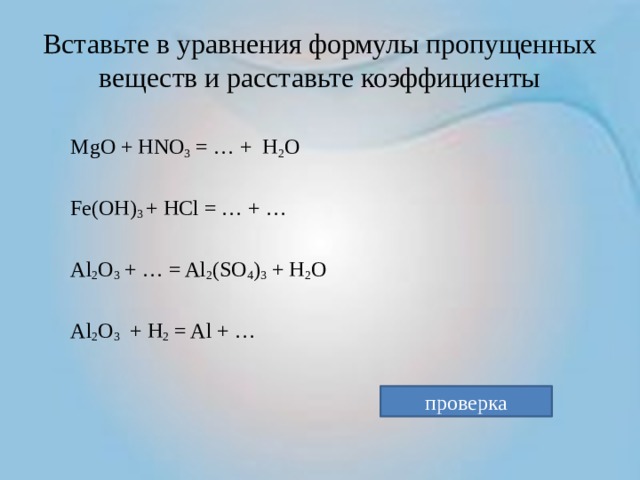 Вставьте в уравнения формулы пропущенных веществ и расставьте коэффициенты

$MgO + HNO_3 = … + H_2O$

$Fe(OH)_3 + HCl = … + …$

$Al_2O_3 + … = Al_2(SO_4)_3 + H_2O$

$Al_2O_3 + H_2 = Al + …$

проверка